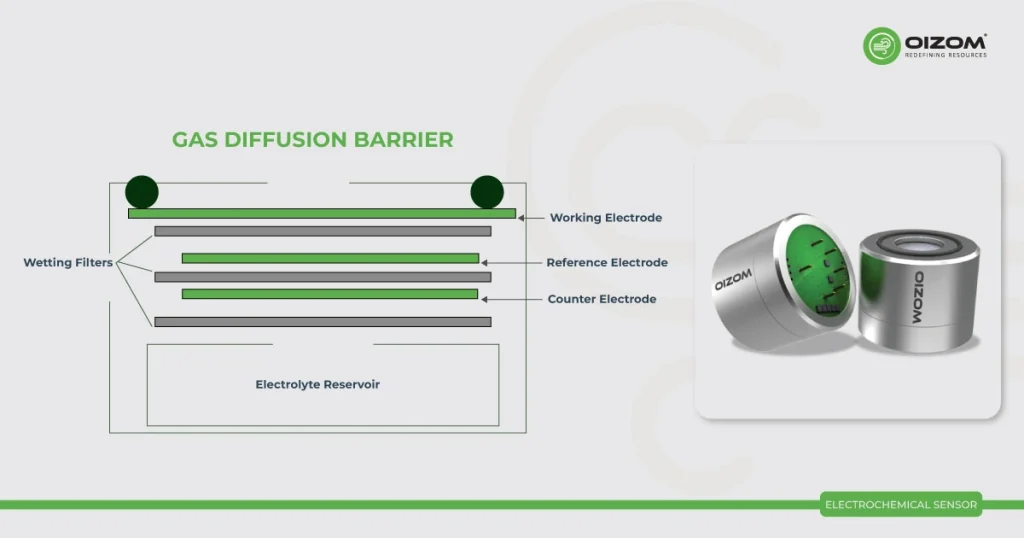 OIZOM®
REDEFINING RESOURCES

GAS DIFFUSION BARRIER

Working Electrode
Wetting Filters
Reference Electrode
Counter Electrode
Electrolyte Reservoir

OIZOM
OIZOM

ELECTROCHEMICAL SENSOR